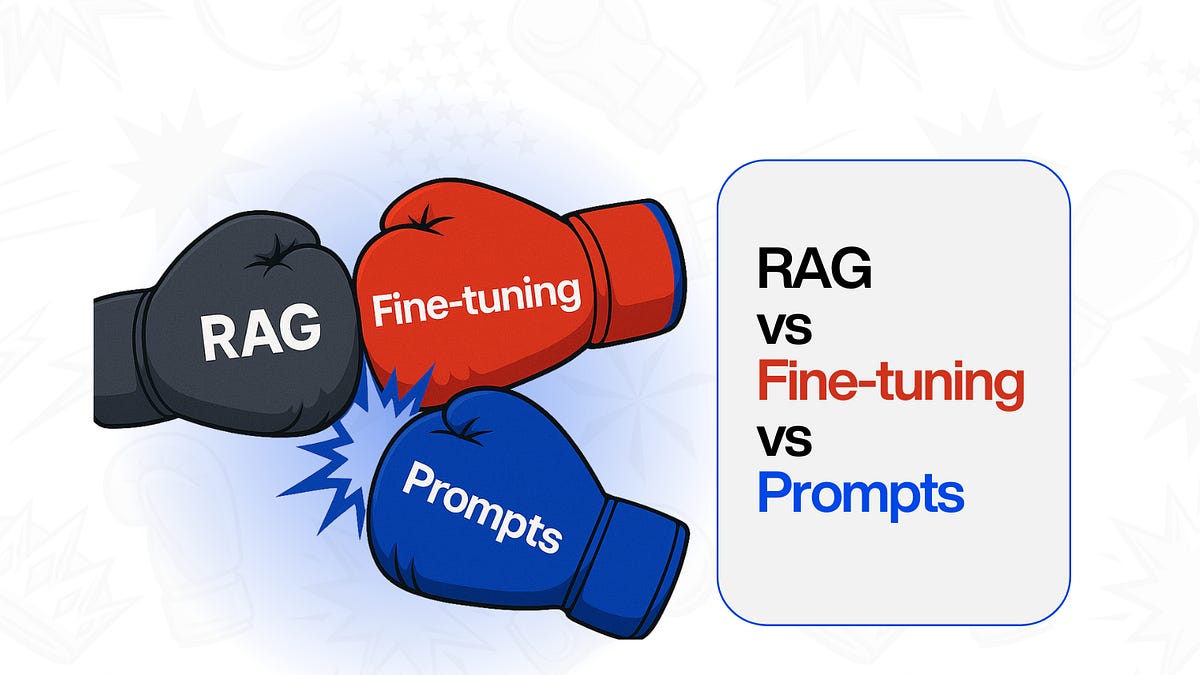 RAG

Fine-tuning

Prompts

RAG
vs
Fine-tuning
vs
Prompts